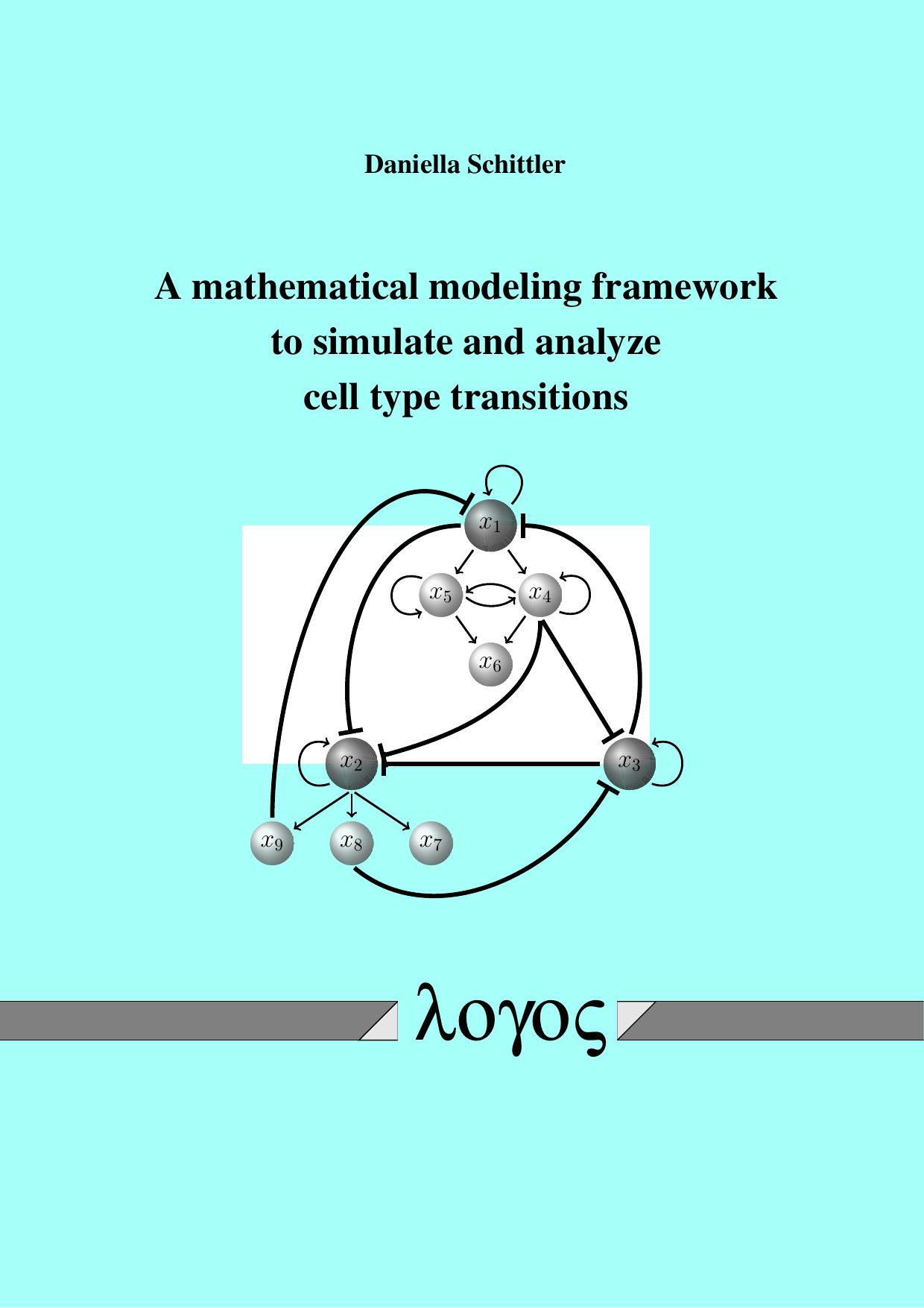 Daniella Schittler

A mathematical modeling framework to simulate and analyze cell type transitions

$x_1$

$x_5$

$x_4$

$x_6$

$x_2$

$x_3$

$x_9$

$x_8$

$x_7$

λογος